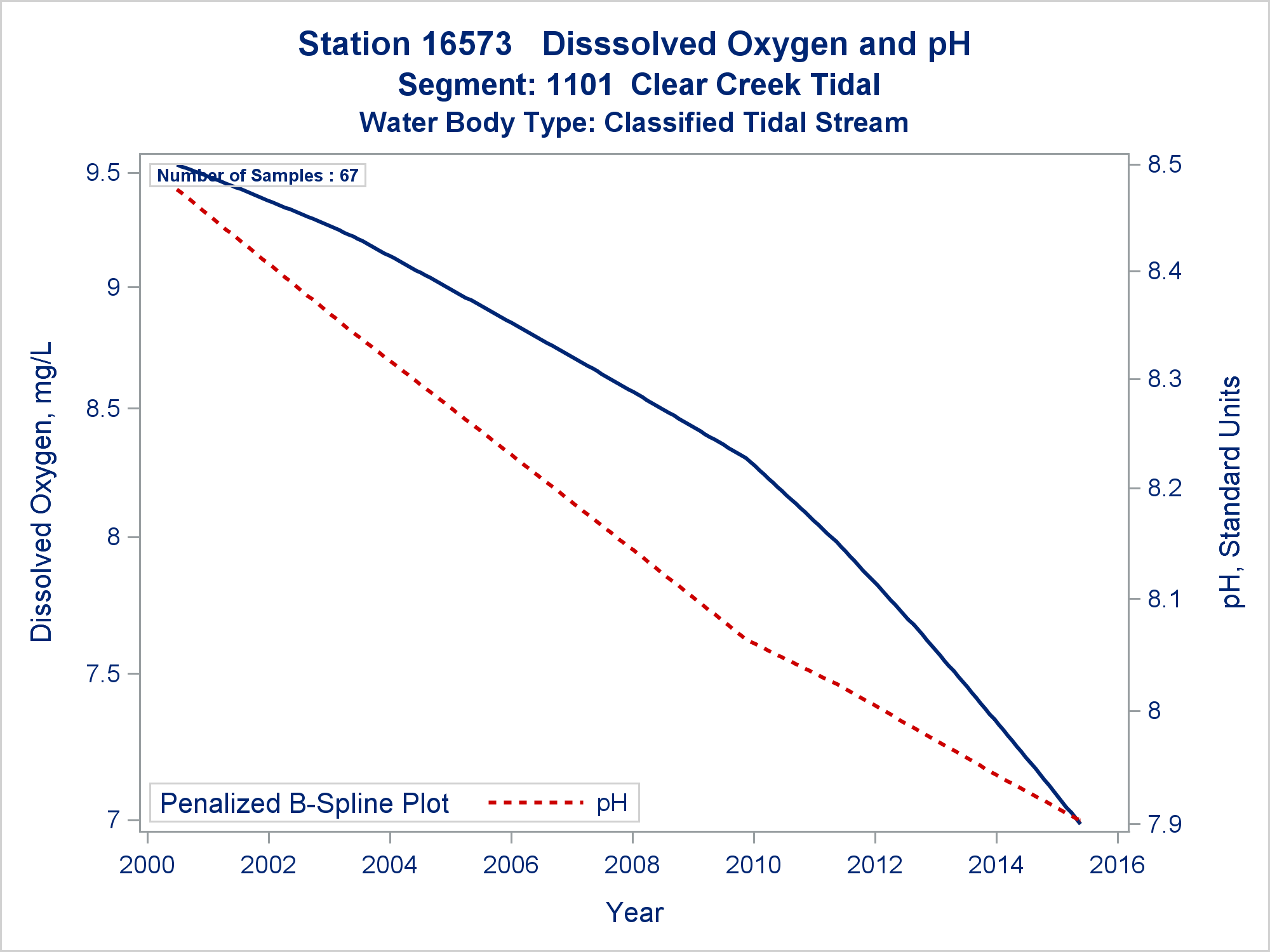 Station 16573   Disssolved Oxygen and pH
Segment: 1101  Clear Creek Tidal
Water Body Type: Classified Tidal Stream

Number of Samples : 67

Dissolved Oxygen, mg/L

9.5
9
8.5
8
7.5
7

pH, Standard Units

8.5
8.4
8.3
8.2
8.1
8
7.9

Penalized B-Spline Plot
pH

2000
2002
2004
2006
2008
2010
2012
2014
2016

Year